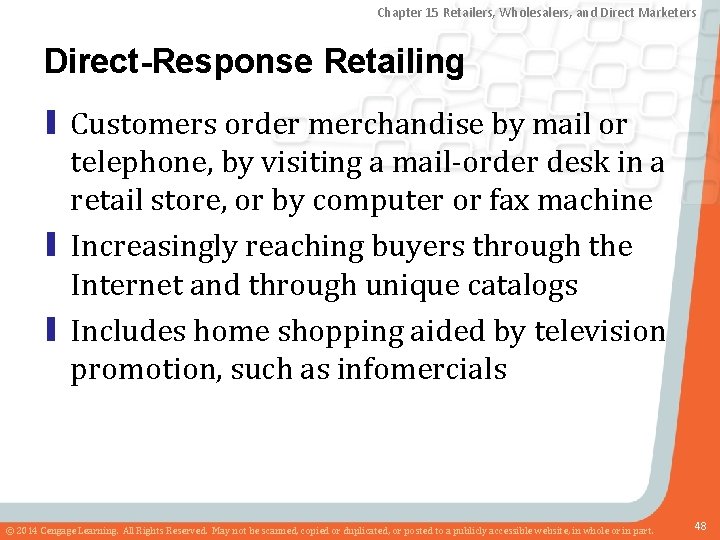 Chapter 15 Retailers, Wholesalers, and Direct Marketers

Direct-Response Retailing

Customers order merchandise by mail or telephone, by visiting a mail-order desk in a retail store, or by computer or fax machine

Increasingly reaching buyers through the Internet and through unique catalogs

Includes home shopping aided by television promotion, such as infomercials

© 2014 Cengage Learning. All Rights Reserved. May not be scanned, copied or duplicated, or posted to a publicly accessible website, in whole or in part.

48